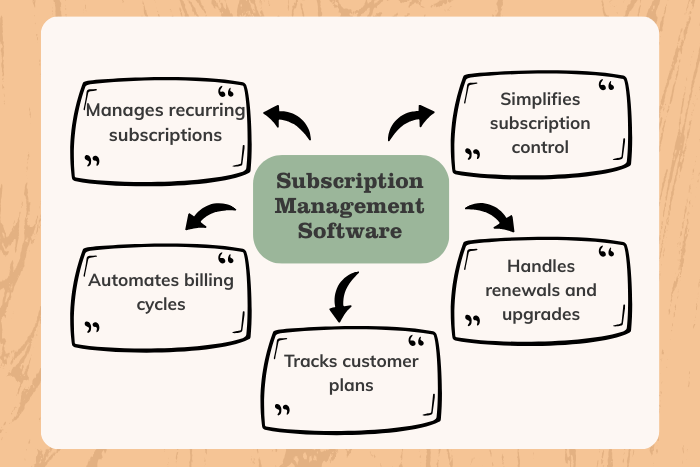 Subscription Management Software

Manages recurring subscriptions

Simplifies subscription control

Automates billing cycles

Handles renewals and upgrades

Tracks customer plans